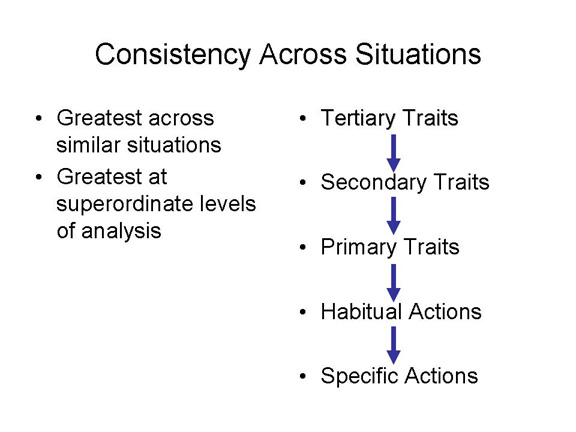 Consistency Across Situations

• Greatest across similar situations
• Greatest at superordinate levels of analysis

• Tertiary Traits
• Secondary Traits
• Primary Traits
• Habitual Actions
• Specific Actions